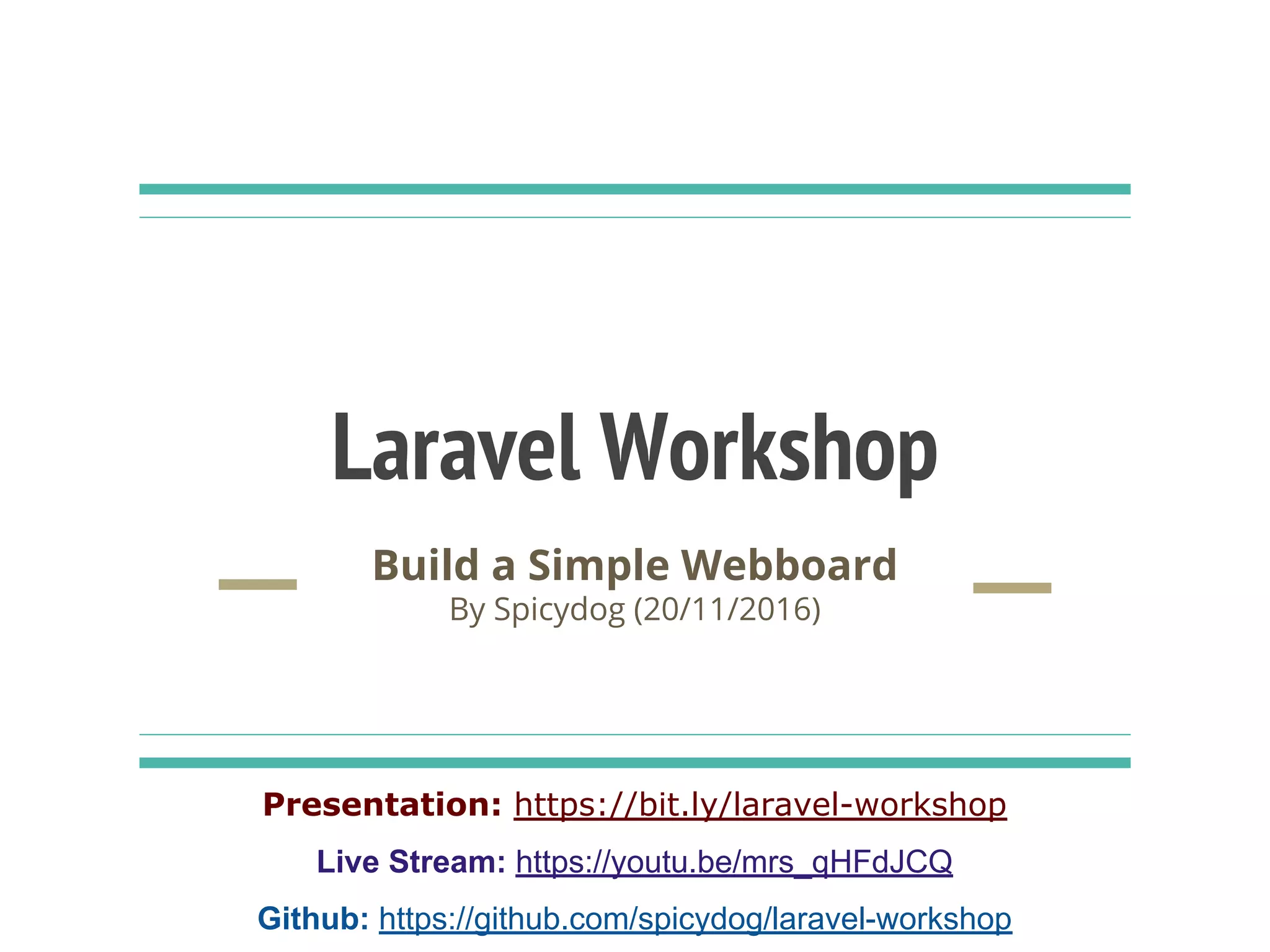 Laravel Workshop

Build a Simple Webboard
By Spicydog (20/11/2016)

Presentation: https://bit.ly/laravel-workshop

Live Stream: https://youtu.be/mrs_qHFdJCQ

Github: https://github.com/spicydog/laravel-workshop